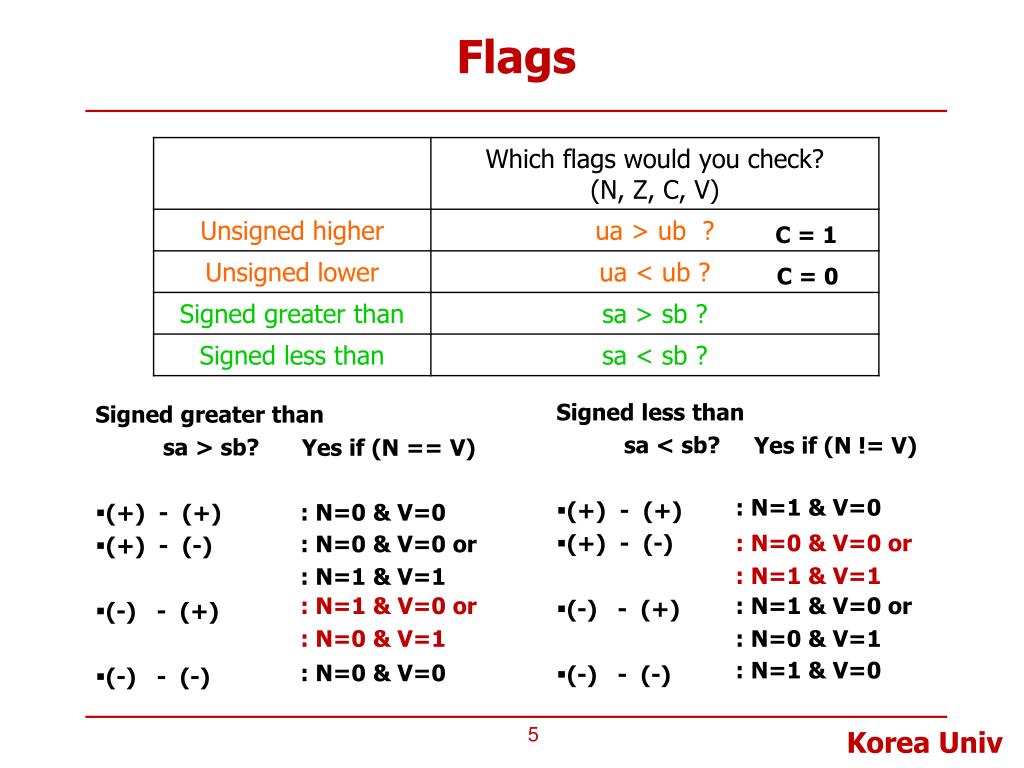 Flags

| | Which flags would you check? (N, Z, C, V) |
|---|---|
| Unsigned higher | ua > ub ? C = 1 |
| Unsigned lower | ua < ub ? C = 0 |
| Signed greater than | sa > sb ? |
| Signed less than | sa < sb ? |

Signed greater than
sa > sb? Yes if (N == V)

▪(+) - (+) : N=0 & V=0
▪(+) - (-) : N=0 & V=0 or
: N=1 & V=1
▪(-) - (+) : N=1 & V=0 or
: N=0 & V=1
▪(-) - (-) : N=0 & V=0

Signed less than
sa < sb? Yes if (N != V)

▪(+) - (+) : N=1 & V=0
▪(+) - (-) : N=0 & V=0 or
: N=1 & V=1
▪(-) - (+) : N=1 & V=0 or
: N=0 & V=1
▪(-) - (-) : N=1 & V=0

5

Korea Univ